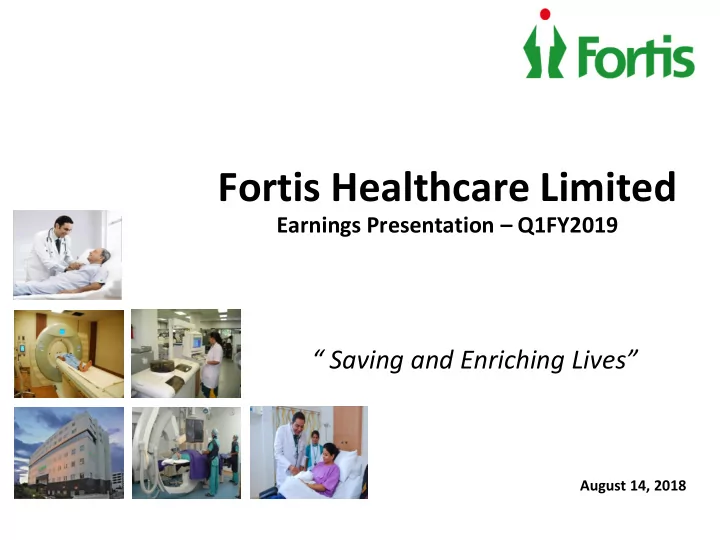 Fortis

Fortis Healthcare Limited

Earnings Presentation – Q1FY2019

“ Saving and Enriching Lives”

August 14, 2018